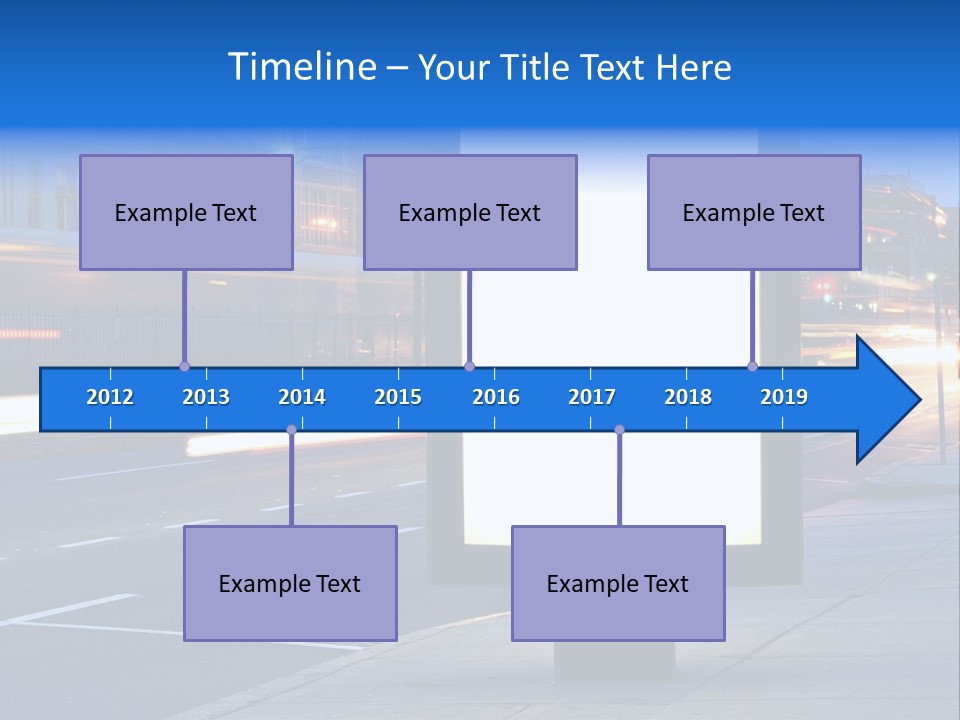 Timeline – Your Title Text Here

Example Text

Example Text

Example Text

2012 2013 2014 2015 2016 2017 2018 2019

Example Text

Example Text